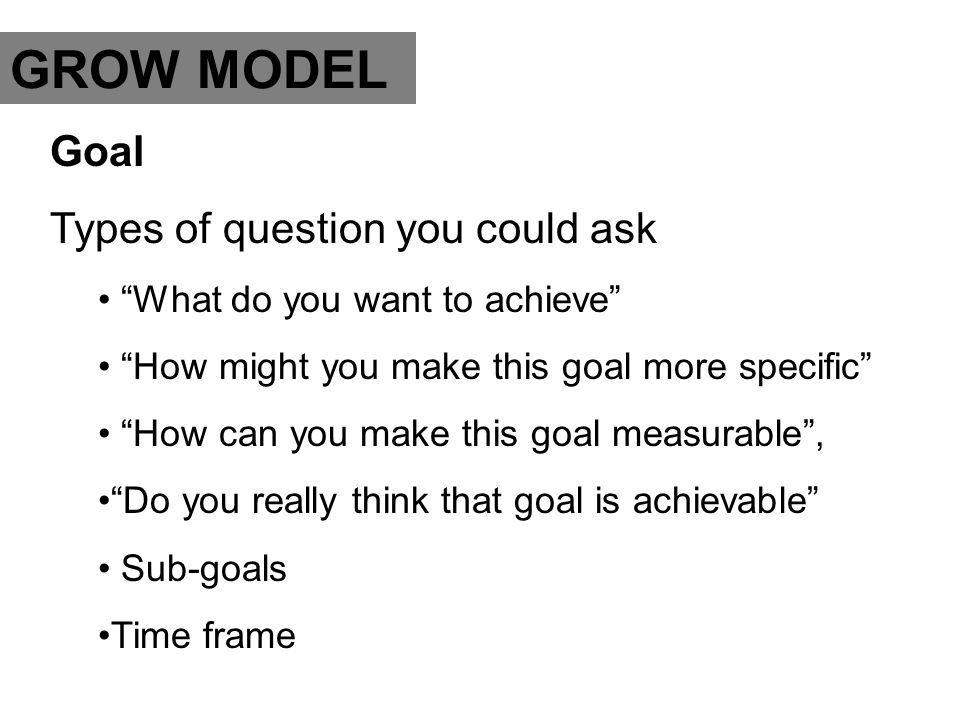 GROW MODEL

Goal

Types of question you could ask

• “What do you want to achieve”

• “How might you make this goal more specific”

• “How can you make this goal measurable”,

•“Do you really think that goal is achievable”

• Sub-goals

•Time frame